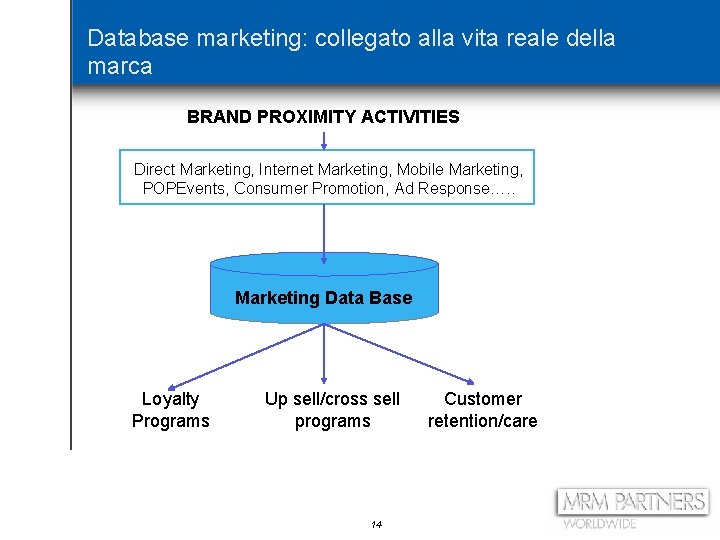 Database marketing: collegato alla vita reale della marca

BRAND PROXIMITY ACTIVITIES

Direct Marketing, Internet Marketing, Mobile Marketing, POPEvents, Consumer Promotion, Ad Response…..

Marketing Data Base

Loyalty Programs

Up sell/cross sell programs

Customer retention/care

14

MRM PARTNERS WORLDWIDE